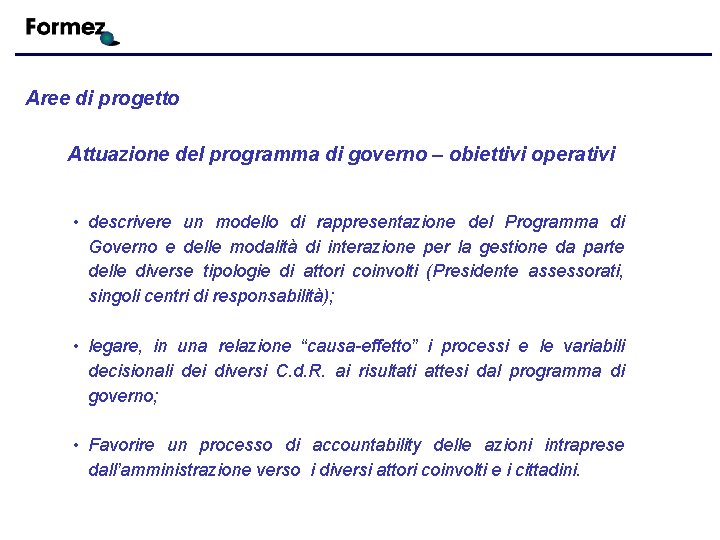 Formez

Aree di progetto

Attuazione del programma di governo – obiettivi operativi

• descrivere un modello di rappresentazione del Programma di Governo e delle modalità di interazione per la gestione da parte delle diverse tipologie di attori coinvolti (Presidente assessorati, singoli centri di responsabilità);

• legare, in una relazione “causa-effetto” i processi e le variabili decisionali dei diversi C.d.R. ai risultati attesi dal programma di governo;

• Favorire un processo di accountability delle azioni intraprese dall’amministrazione verso i diversi attori coinvolti e i cittadini.